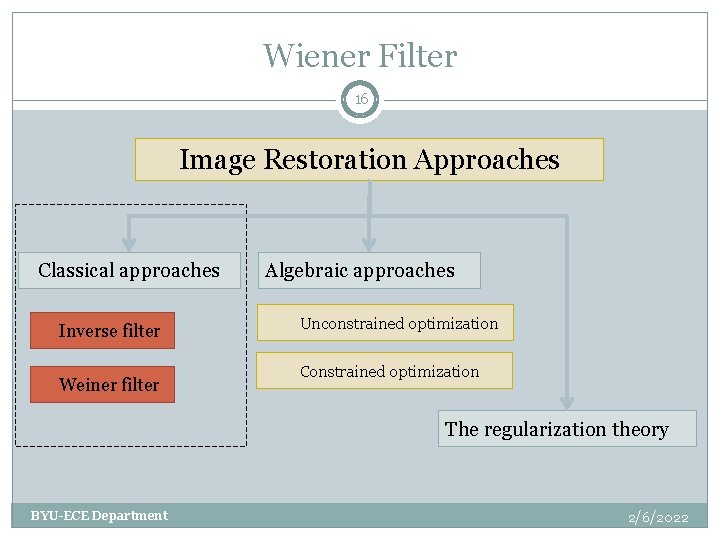 Wiener Filter

16

Image Restoration Approaches

Classical approaches

Inverse filter

Weiner filter

Algebraic approaches

Unconstrained optimization

Constrained optimization

The regularization theory

BYU-ECE Department

2/6/2022